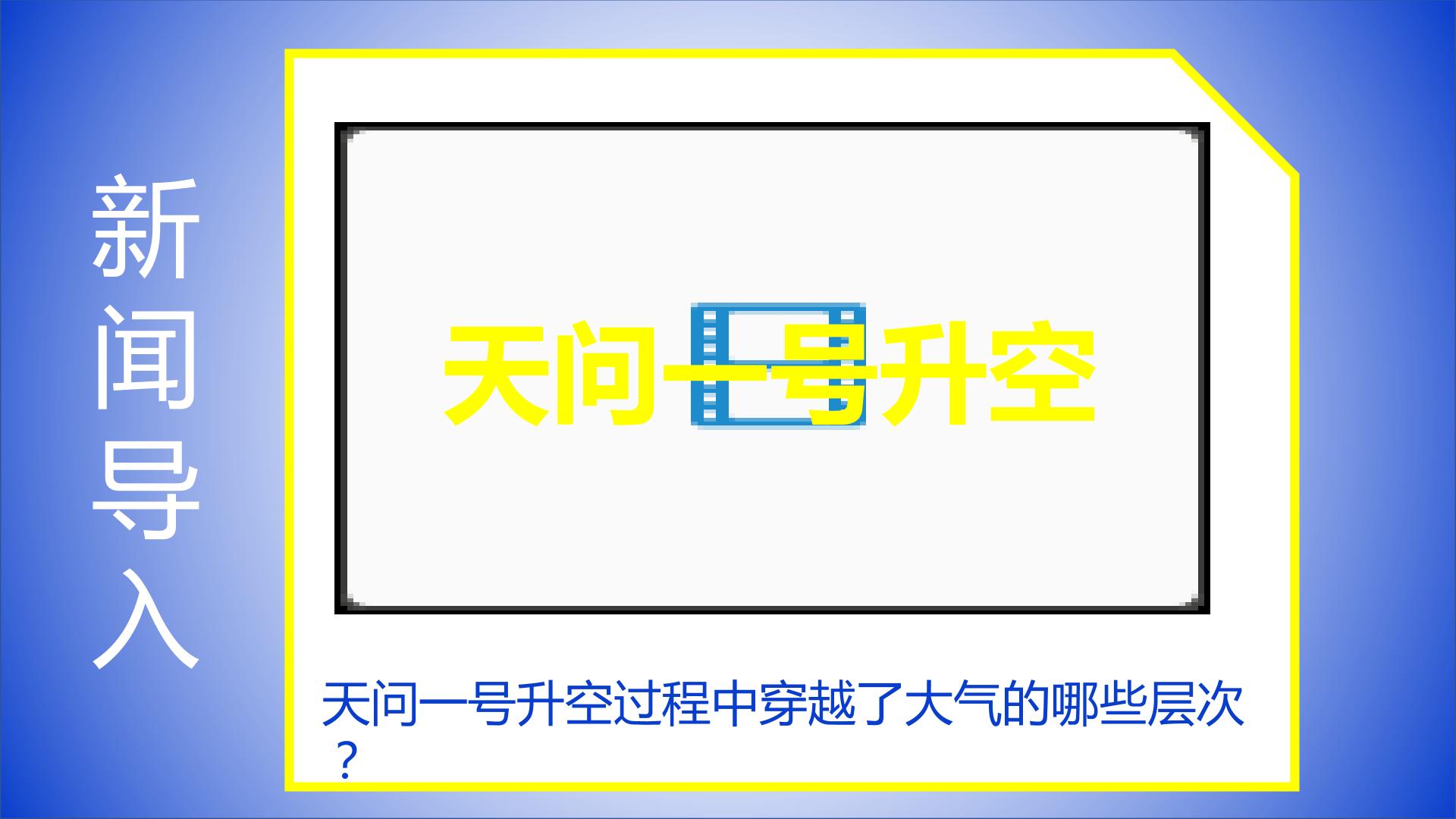 新闻导入

天问一号升空

天问一号升空过程中穿越了大气的哪些层次？